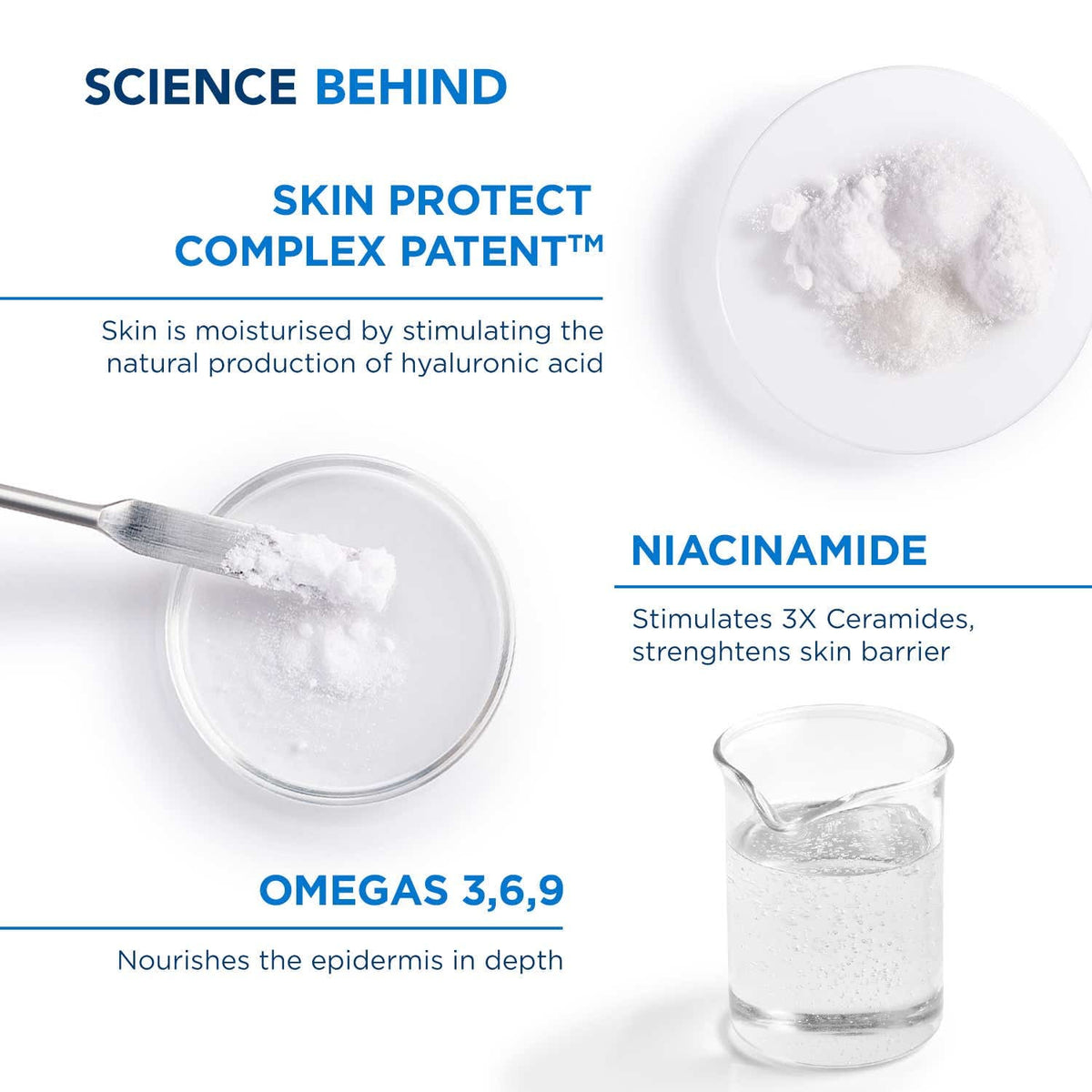 SCIENCE BEHIND

SKIN PROTECT COMPLEX PATENT™

Skin is moisturised by stimulating the natural production of hyaluronic acid

NIACINAMIDE

Stimulates 3X Ceramides, strenghtens skin barrier

OMEGAS 3,6,9

Nourishes the epidermis in depth